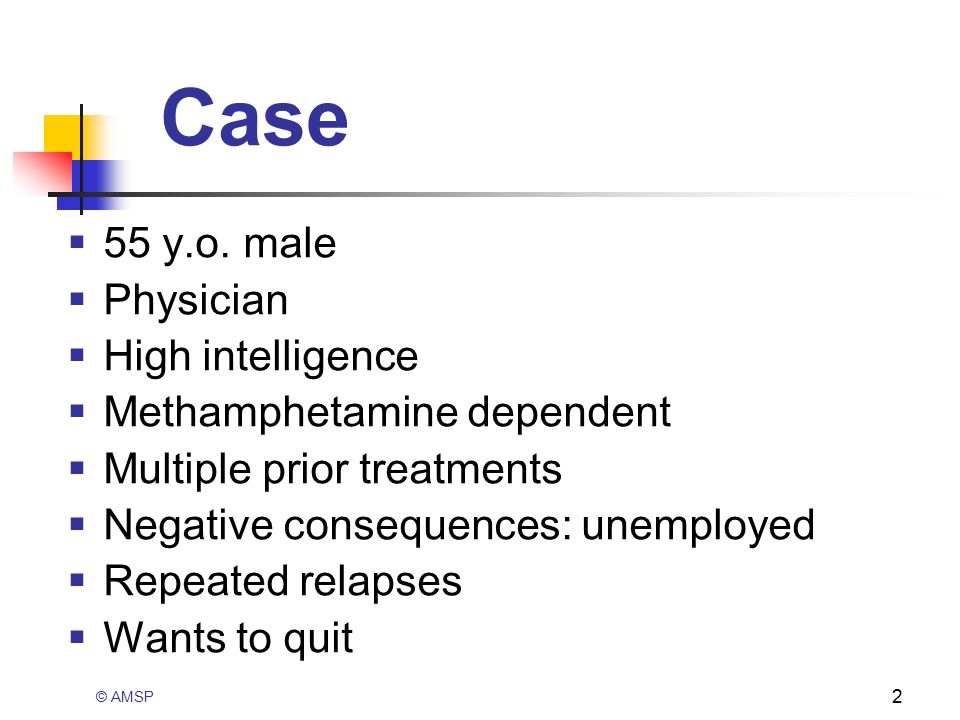 Case

- 55 y.o. male
- Physician
- High intelligence
- Methamphetamine dependent
- Multiple prior treatments
- Negative consequences: unemployed
- Repeated relapses
- Wants to quit

© AMSP

2